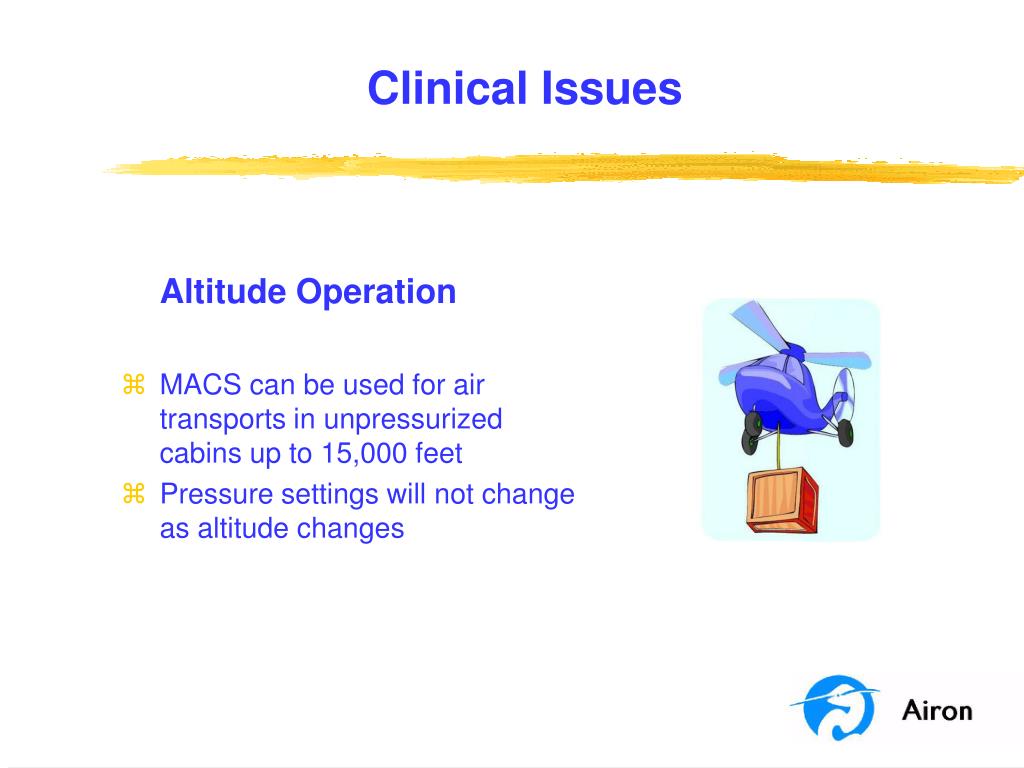 Clinical Issues

Altitude Operation

⌘ MACS can be used for air transports in unpressurized cabins up to 15,000 feet

⌘ Pressure settings will not change as altitude changes

Airon